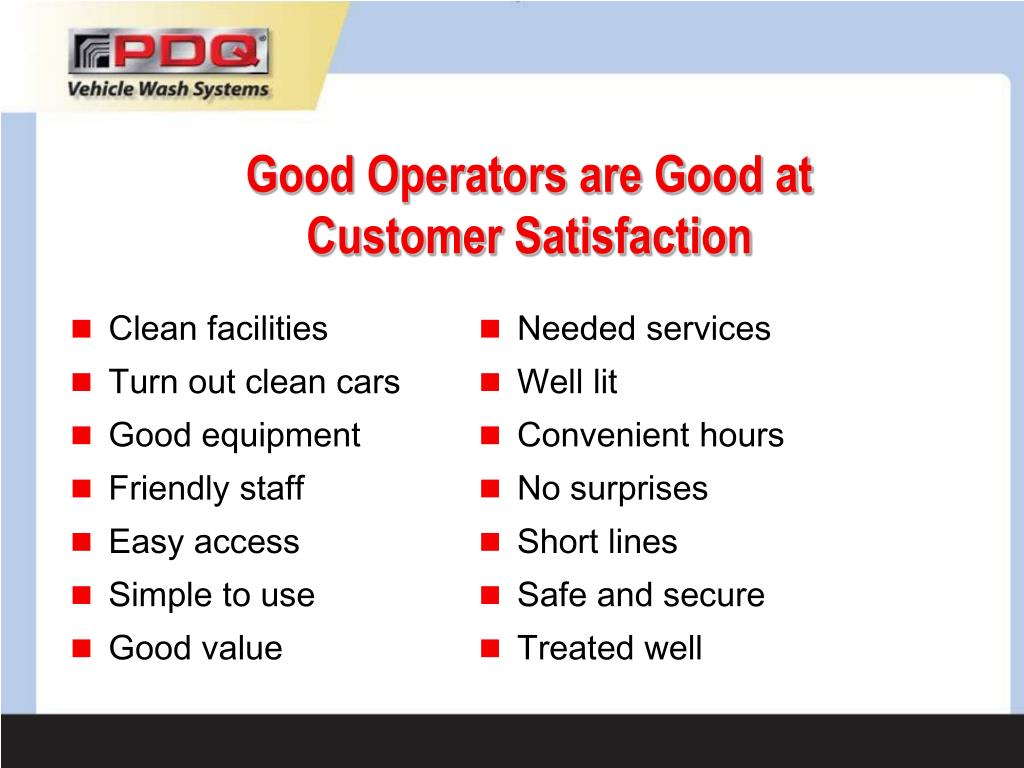 PDQ
Vehicle Wash Systems

Good Operators are Good at Customer Satisfaction

- Clean facilities
- Turn out clean cars
- Good equipment
- Friendly staff
- Easy access
- Simple to use
- Good value

- Needed services
- Well lit
- Convenient hours
- No surprises
- Short lines
- Safe and secure
- Treated well